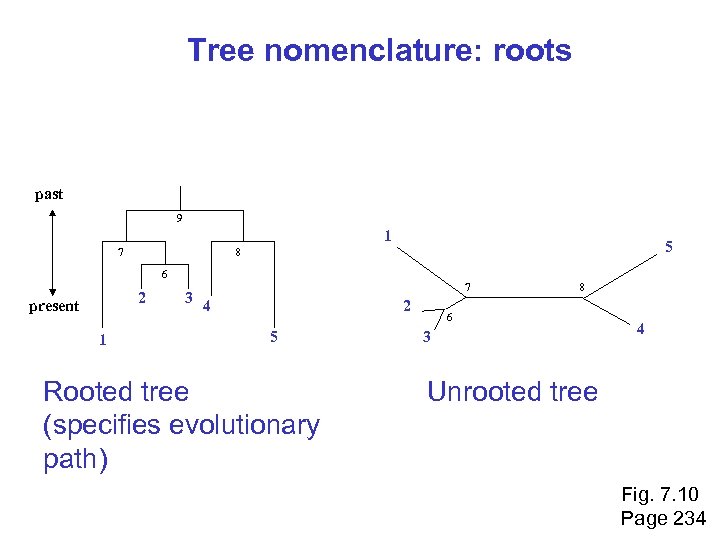 Tree nomenclature: roots

past

present

9

7

8

6

2

3

4

1

5

1

5

7

8

2

6

3

4

Rooted tree (specifies evolutionary path)

Unrooted tree

Fig. 7.10
Page 234